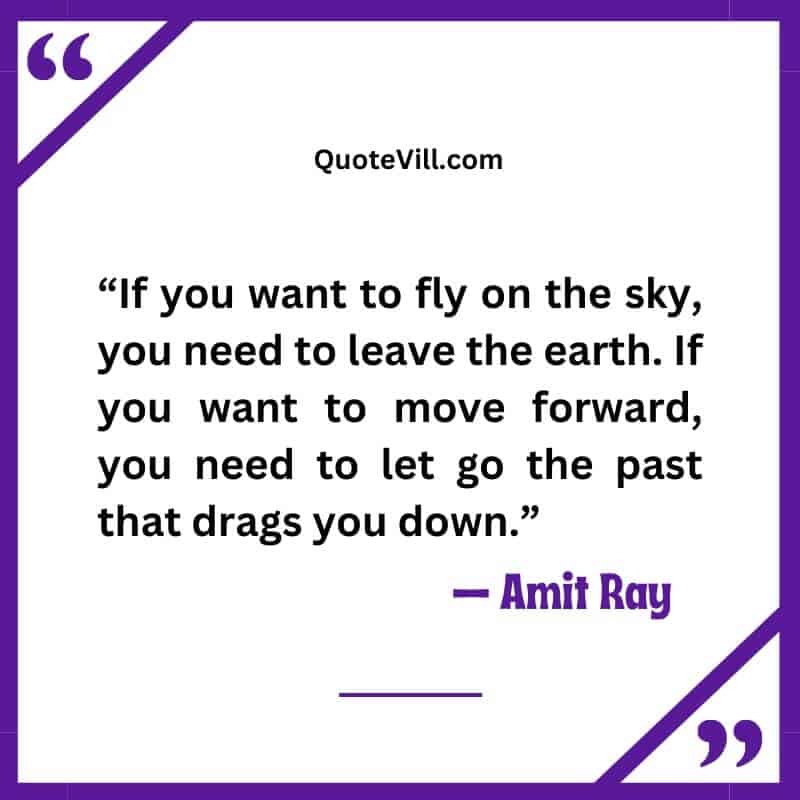 “

QuoteVill.com

“If you want to fly on the sky, you need to leave the earth. If you want to move forward, you need to let go the past that drags you down.”

— Amit Ray

”